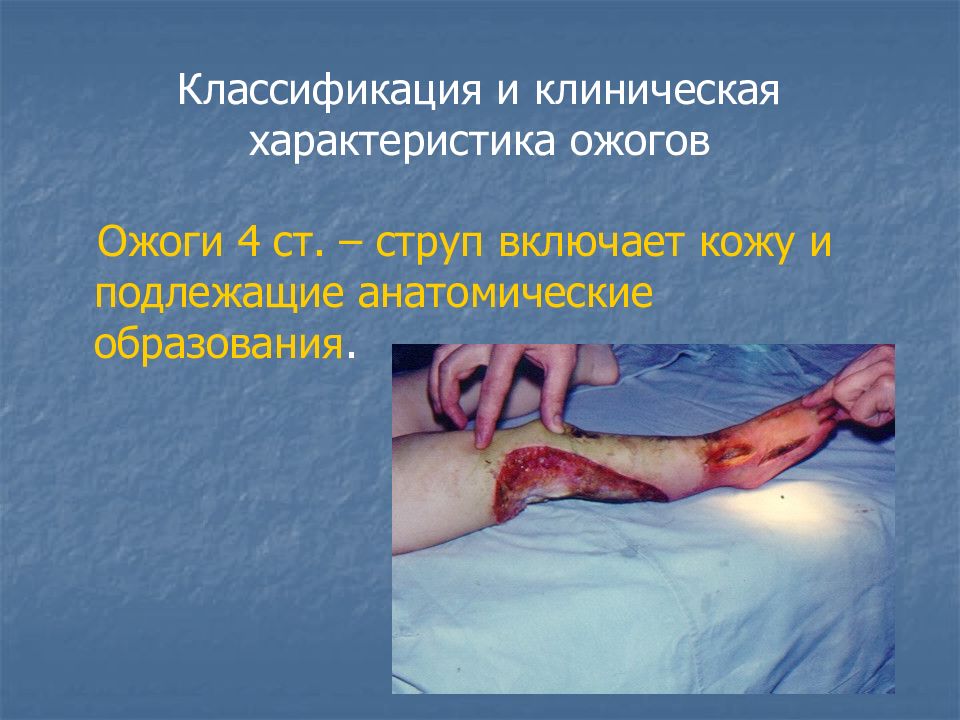 Классификация и клиническая характеристика ожогов

Ожоги 4 ст. – струп включает кожу и подлежащие анатомические образования.